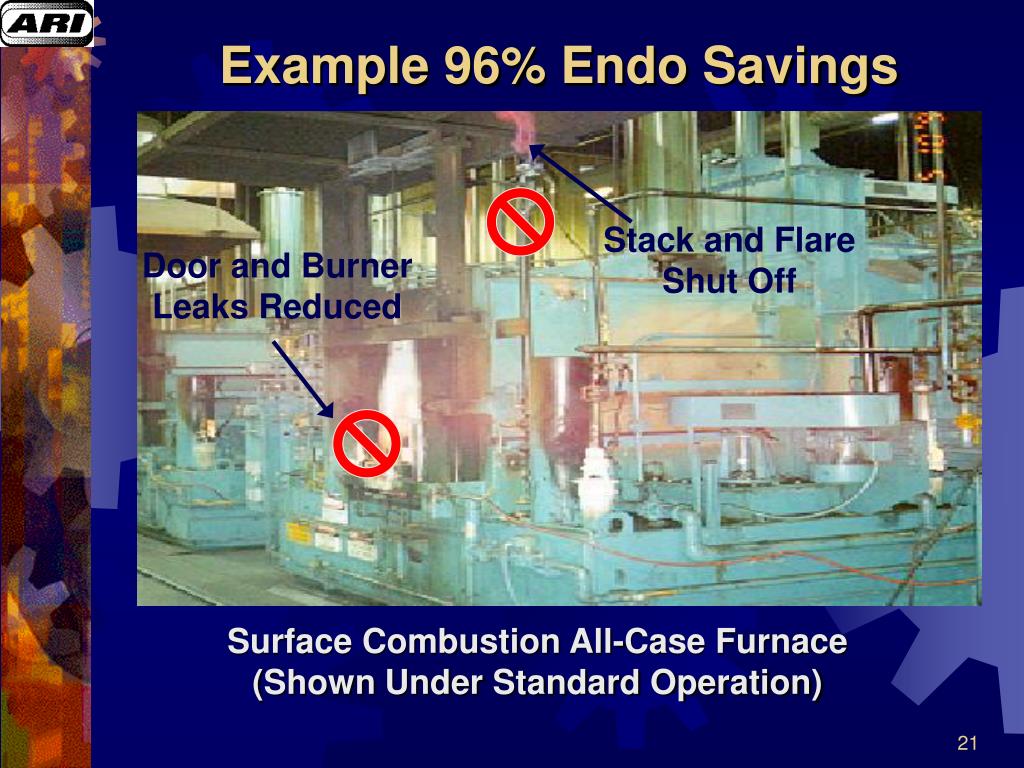 ARI

Example 96% Endo Savings

Door and Burner Leaks Reduced

Stack and Flare Shut Off

Surface Combustion All-Case Furnace (Shown Under Standard Operation)

21